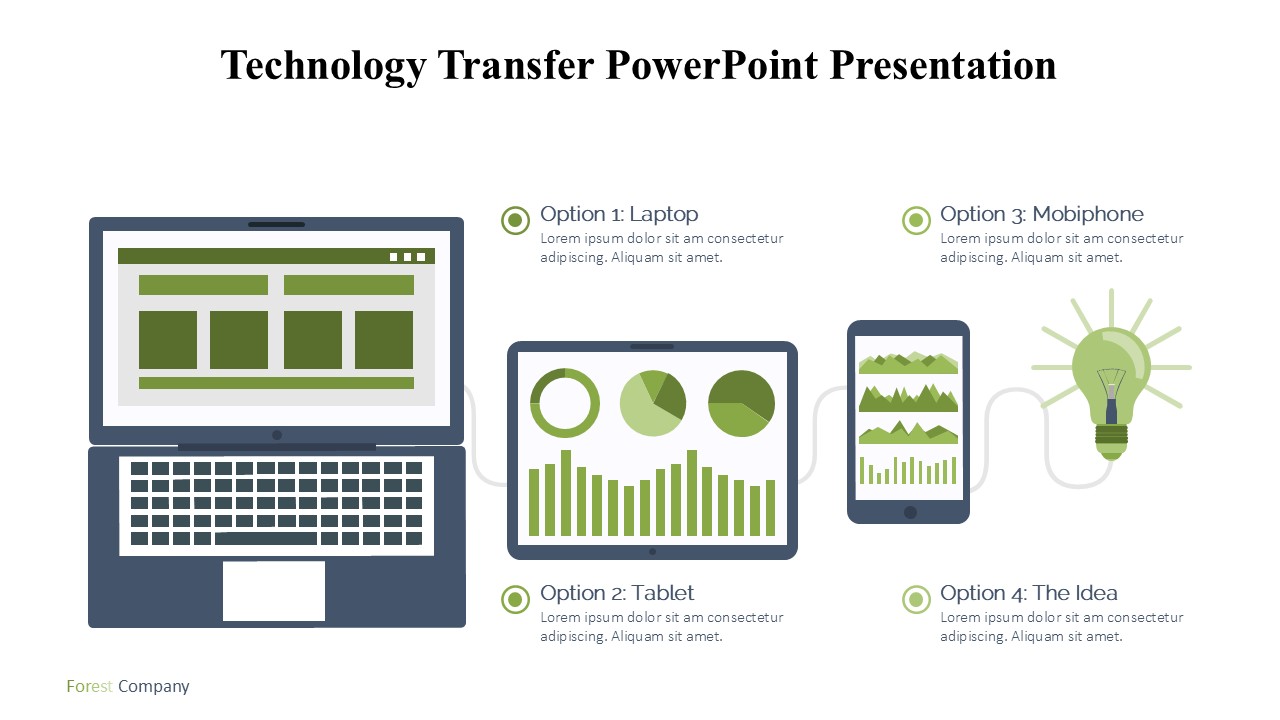 Technology Transfer PowerPoint Presentation

Option 1: Laptop
Lorem ipsum dolor sit am consectetur adipiscing. Aliquam sit amet.

Option 3: Mobiphone
Lorem ipsum dolor sit am consectetur adipiscing. Aliquam sit amet.

Option 2: Tablet
Lorem ipsum dolor sit am consectetur adipiscing. Aliquam sit amet.

Option 4: The Idea
Lorem ipsum dolor sit am consectetur adipiscing. Aliquam sit amet.

Forest Company